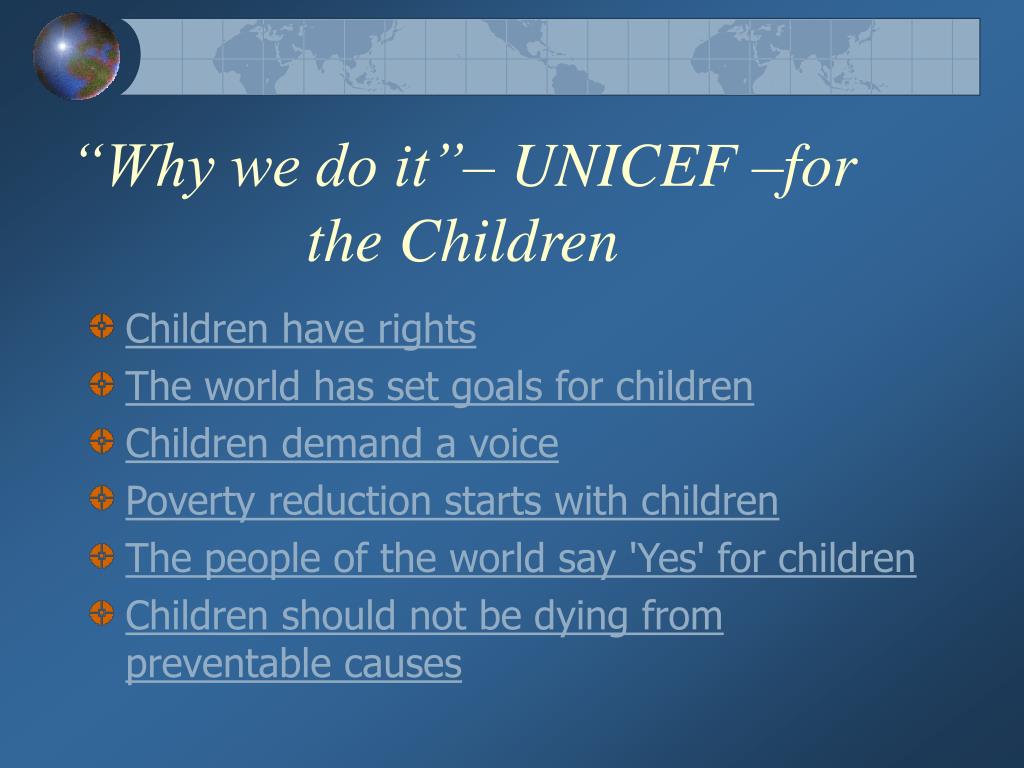 “Why we do it”– UNICEF –for the Children

Children have rights
The world has set goals for children
Children demand a voice
Poverty reduction starts with children
The people of the world say 'Yes' for children
Children should not be dying from preventable causes